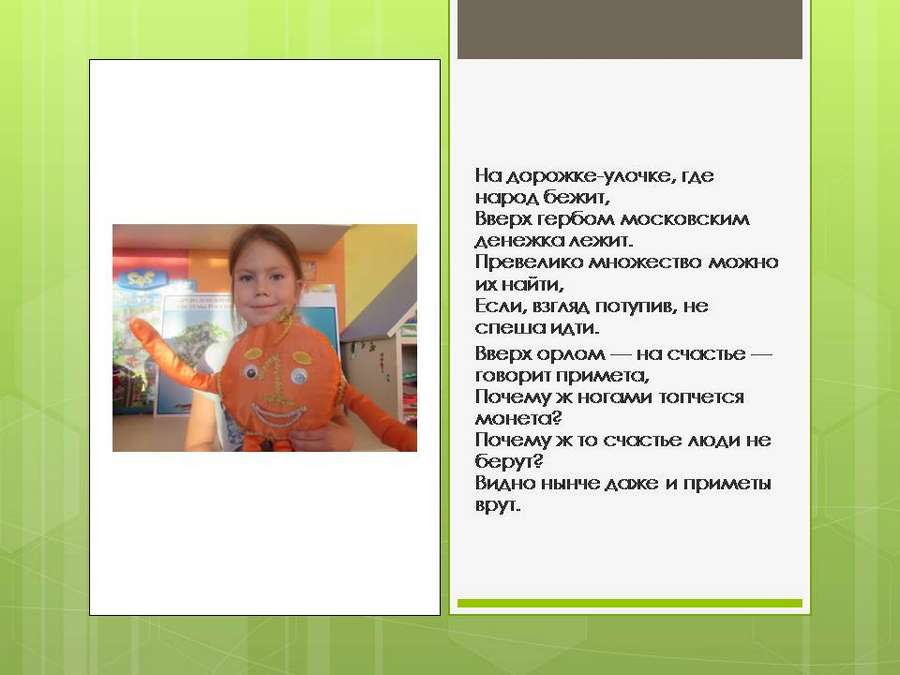 На дорожке-улочке, где народ бежит,
Вверх гербом московским денежка лежит.
Превелико множество можно их найти,
Если, взгляд потупив, не спеша идти.

Вверх орлом — на счастье — говорит примета,
Почему ж ногами топчется монета?
Почему ж то счастье люди не берут?
Видно нынче даже и приметы врут.